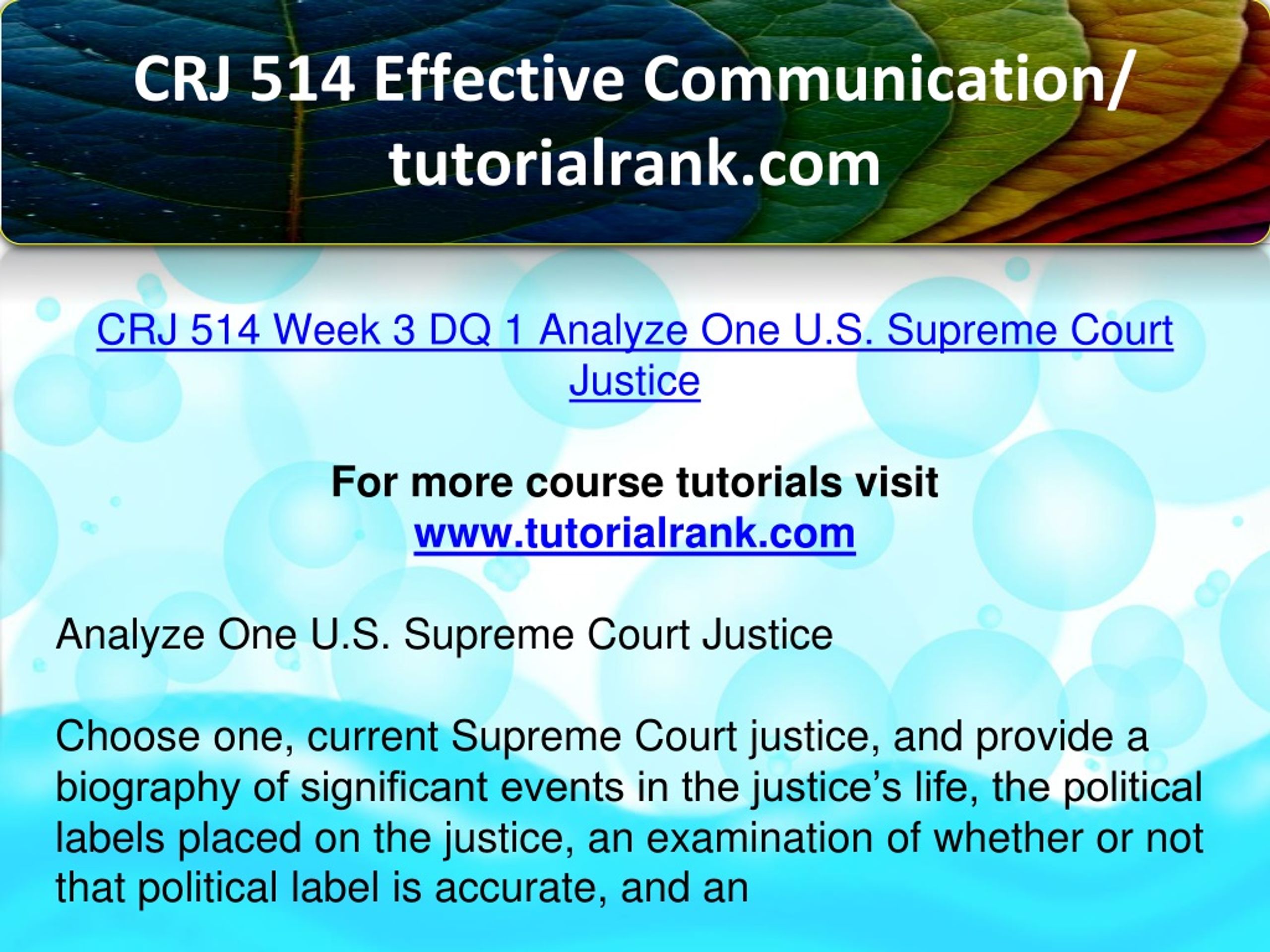 CRJ 514 Effective Communication/ tutorialrank.com

CRJ 514 Week 3 DQ 1 Analyze One U.S. Supreme Court Justice

For more course tutorials visit
www.tutorialrank.com

Analyze One U.S. Supreme Court Justice

Choose one, current Supreme Court justice, and provide a biography of significant events in the justice’s life, the political labels placed on the justice, an examination of whether or not that political label is accurate, and an